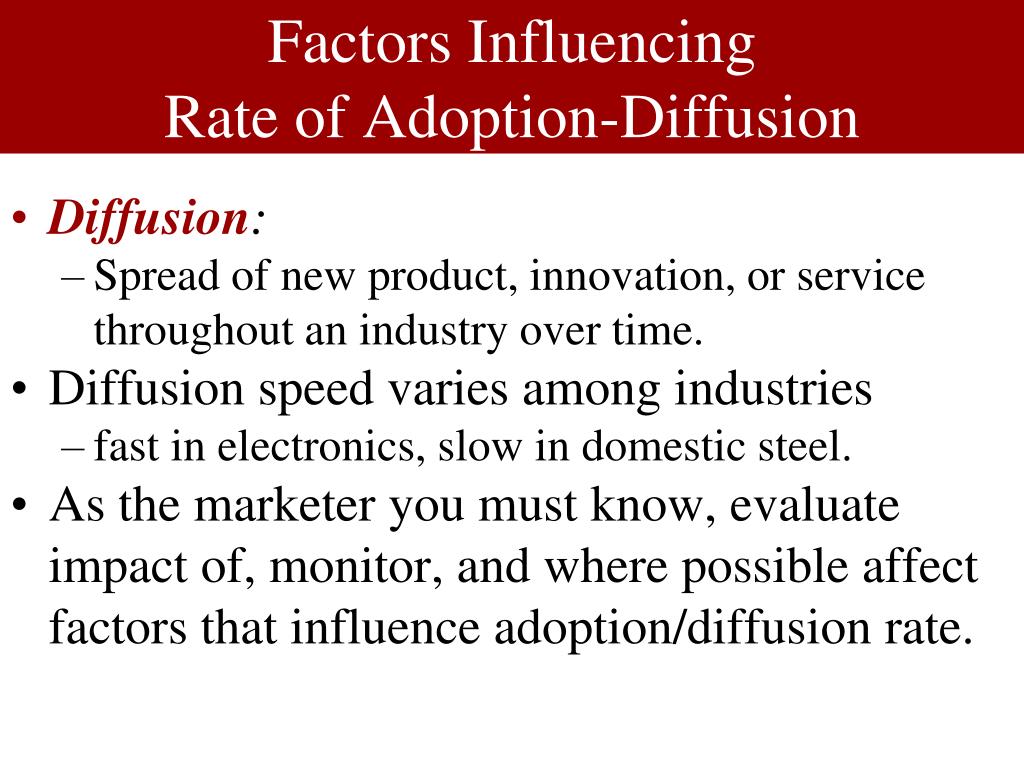 Factors Influencing
Rate of Adoption-Diffusion

• Diffusion:
– Spread of new product, innovation, or service throughout an industry over time.
• Diffusion speed varies among industries
– fast in electronics, slow in domestic steel.
• As the marketer you must know, evaluate impact of, monitor, and where possible affect factors that influence adoption/diffusion rate.